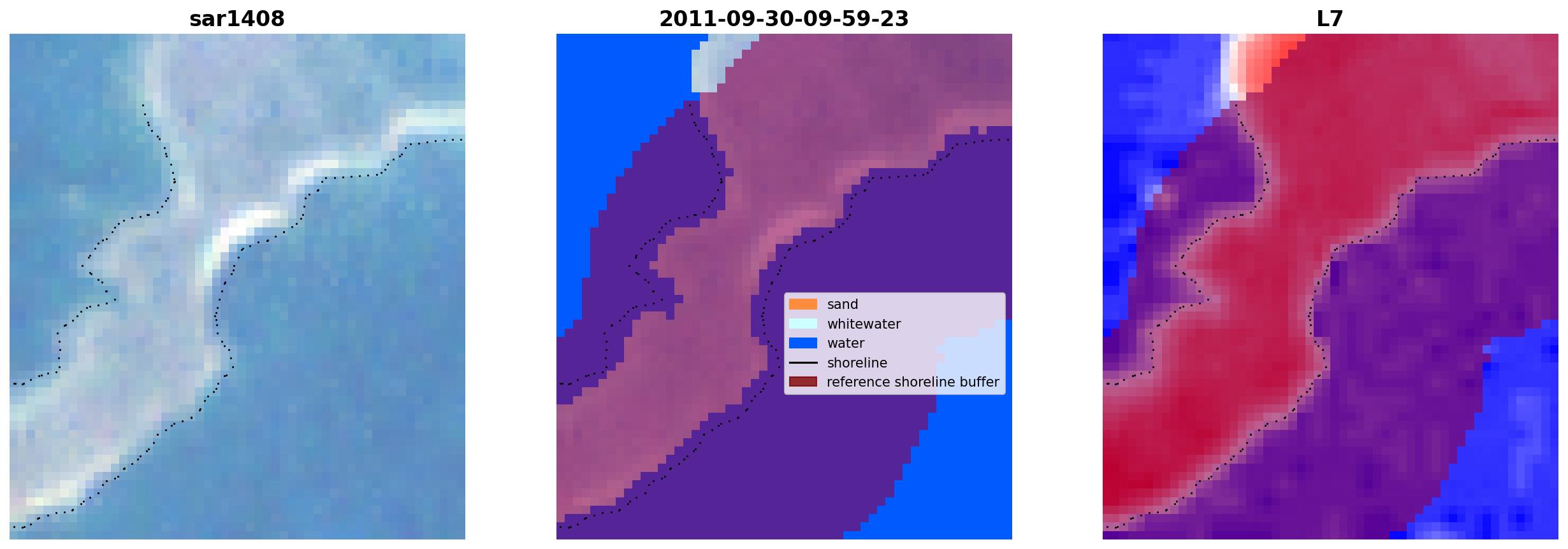 sar1408

2011-09-30-09-59-23

sand
whitewater
water
shoreline
reference shoreline buffer

L7